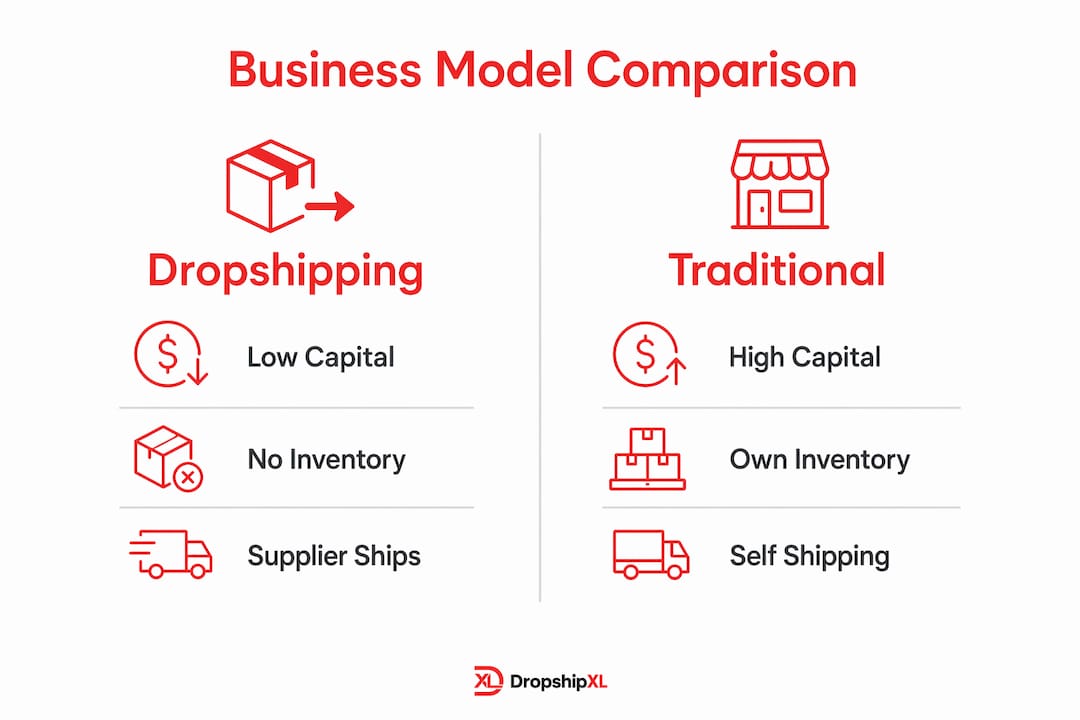 Business Model Comparison

Dropshipping

Low Capital

No Inventory

Supplier Ships

Traditional

High Capital

Own Inventory

Self Shipping

XL DropshipXL